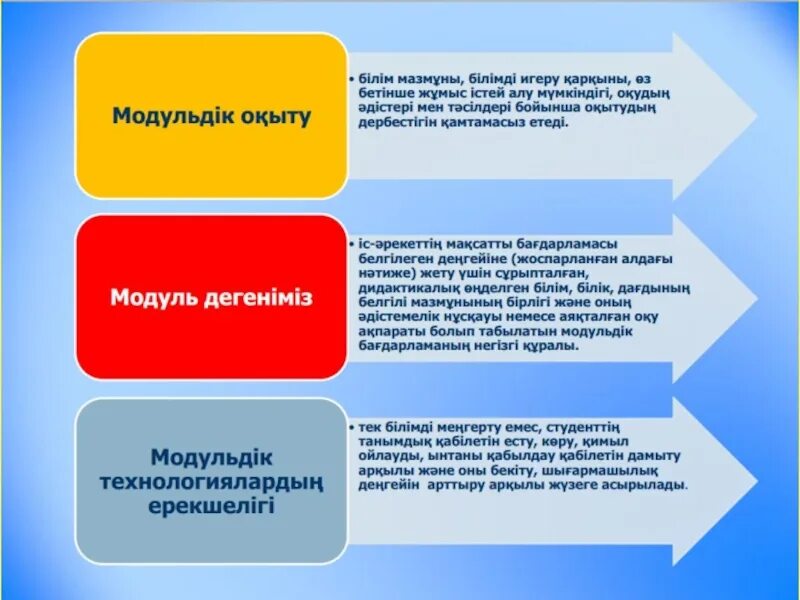 Модульдік оқыту

• білім мазмұны, білімді игеру қарқыны, өз бетінше жұмыс істей алу мүмкіндігі, оқудың әдістері мен тәсілдері бойынша оқытудың дербестігін қамтамасыз етеді.

Модуль дегеніміз

• іс-әрекеттің мақсатты бағдарламасы белгілеген деңгейіне (жоспарланған алдағы нәтиже) жету үшін сұрыпталған, дидактикалық өңделген білім, білік, дағдының белгілі мазмұнының бірлігі және оның әдістемелік нұсқауы немесе аяқталған оқу ақпараты болып табылатын модульдік бағдарламаның негізгі құралы.

Модульдік технологиялардың ерекшелігі

• тек білімді меңгерту емес, студенттің танымдық қабілетін есту, көру, қимыл ойлауды, ынтаны қабылдау қабілетін дамыту арқылы және оны бекіту, шығармашылық деңгейін арттыру арқылы жүзеге асырылады.